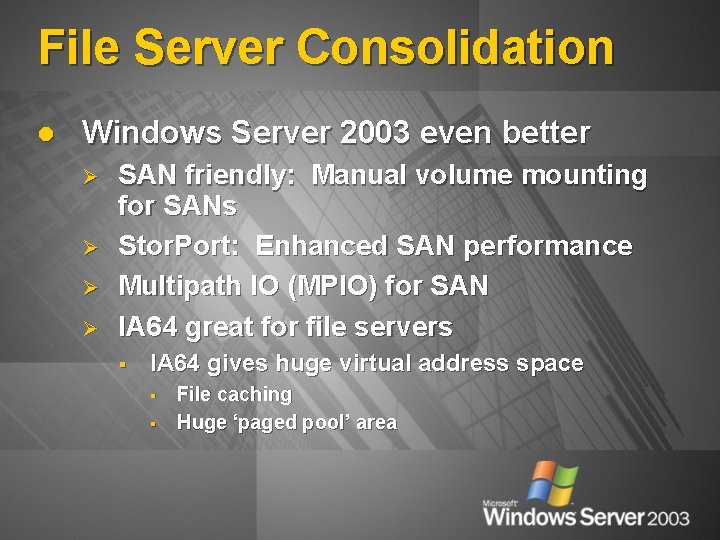 File Server Consolidation

- Windows Server 2003 even better
  - SAN friendly: Manual volume mounting for SANs
  - StorPort: Enhanced SAN performance
  - Multipath IO (MPIO) for SAN
  - IA64 great for file servers
    - IA64 gives huge virtual address space
      - File caching
      - Huge ‘paged pool’ area

Microsoft Windows Server 2003